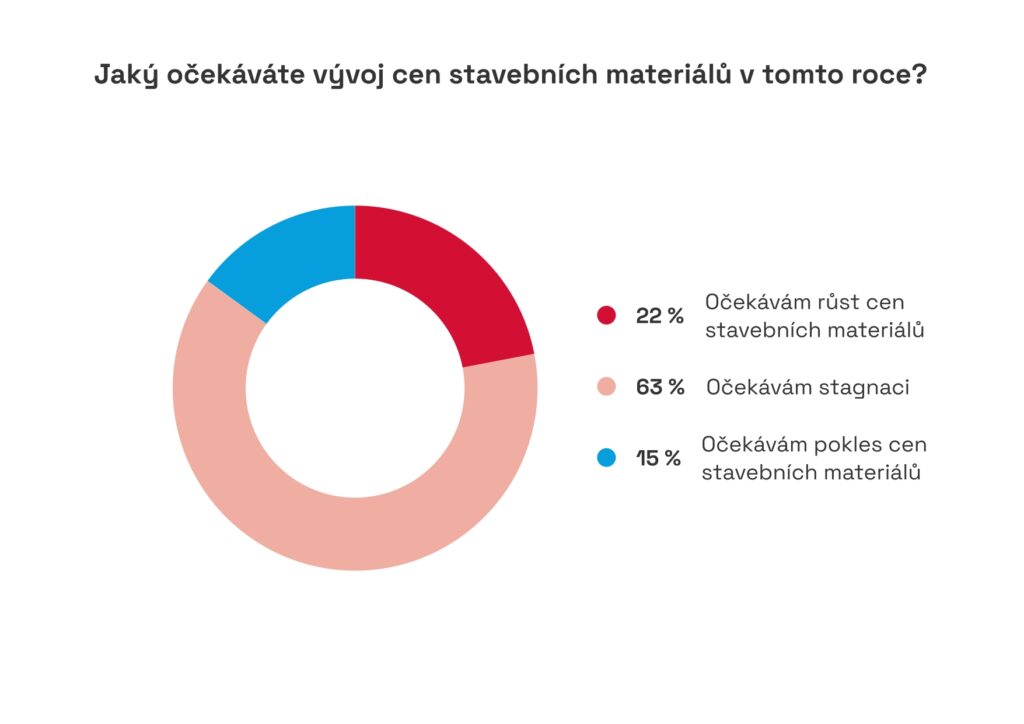 Jaký očekáváte vývoj cen stavebních materiálů v tomto roce?

22 % Očekávám růst cen stavebních materiálů

63 % Očekávám stagnaci

15 % Očekávám pokles cen stavebních materiálů